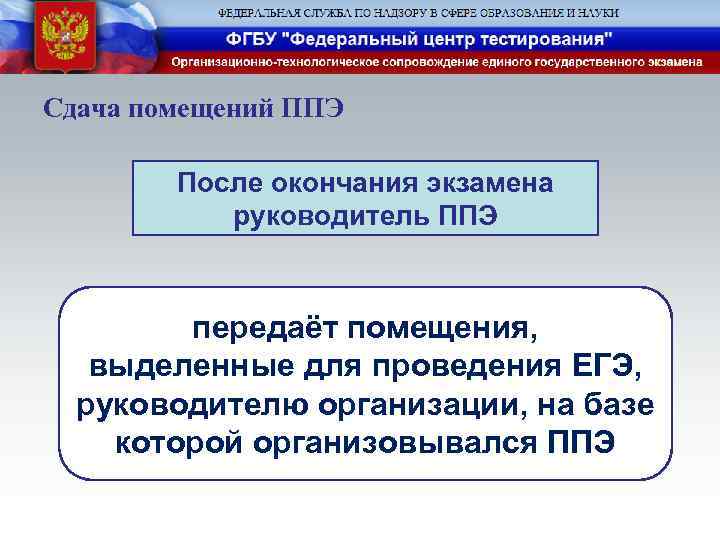 ФЕДЕРАЛЬНАЯ СЛУЖБА ПО НАДЗОРУ В СФЕРЕ ОБРАЗОВАНИЯ И НАУКИ
ФГБУ "Федеральный центр тестирования"
Организационно-технологическое сопровождение единого государственного экзамена

Сдача помещений ППЭ

После окончания экзамена руководитель ППЭ

передаёт помещения, выделенные для проведения ЕГЭ, руководителю организации, на базе которой организовывался ППЭ